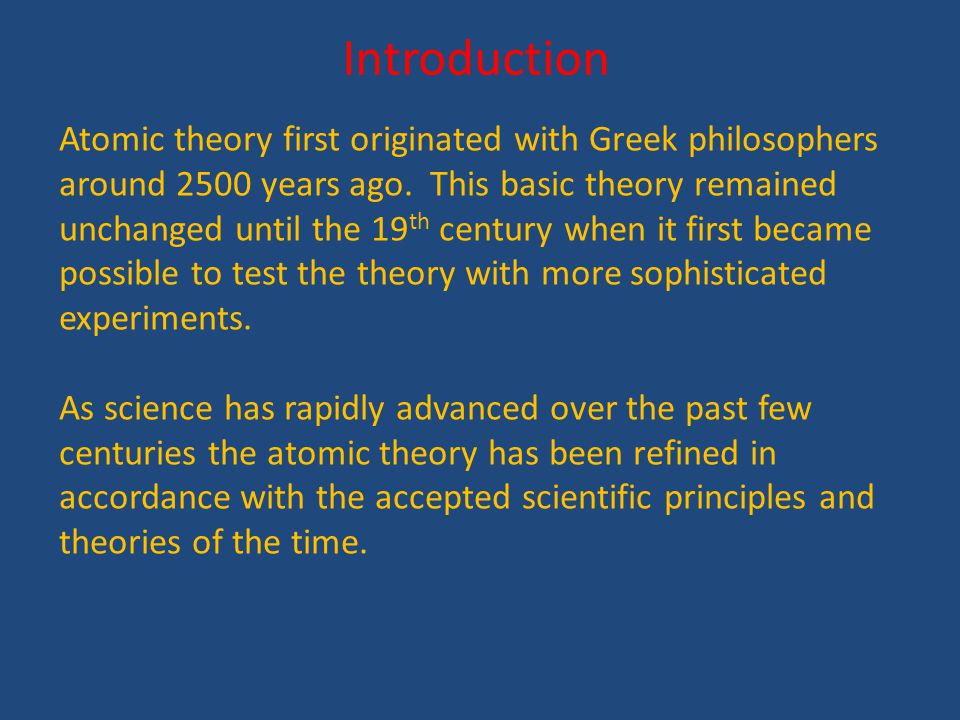 Introduction

Atomic theory first originated with Greek philosophers around 2500 years ago. This basic theory remained unchanged until the 19$^{th}$ century when it first became possible to test the theory with more sophisticated experiments.

As science has rapidly advanced over the past few centuries the atomic theory has been refined in accordance with the accepted scientific principles and theories of the time.